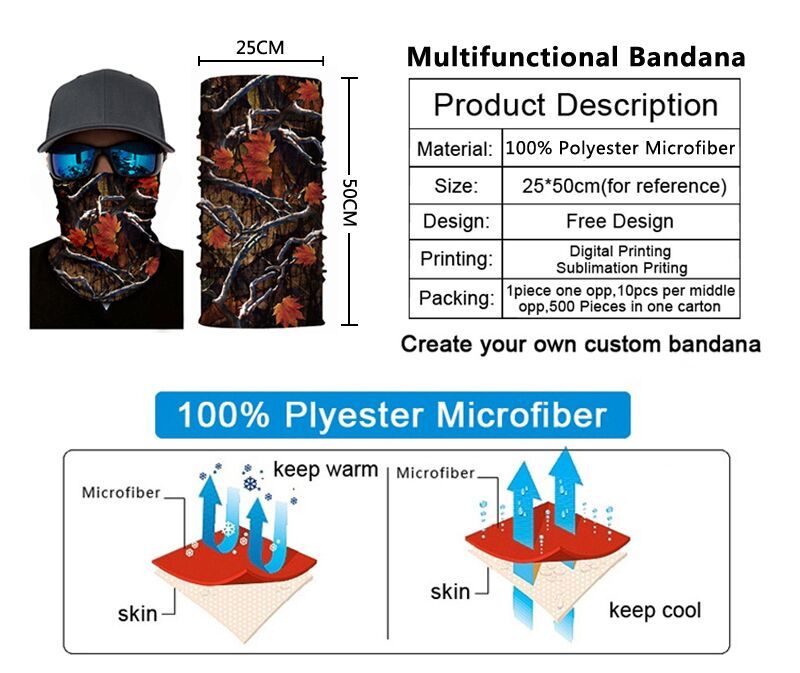 25CM

50CM

Multifunctional Bandana

| Product Description | |
|---|---|
| Material: | 100% Polyester Microfiber |
| Size: | 25*50cm(for reference) |
| Design: | Free Design |
| Printing: | Digital Printing Sublimation Priting |
| Packing: | 1piece one opp,10pcs per middle opp,500 Pieces in one carton |

Create your own custom bandana

100% Plyester Microfiber

keep warm

Microfiber

skin

Microfiber

skin

keep cool